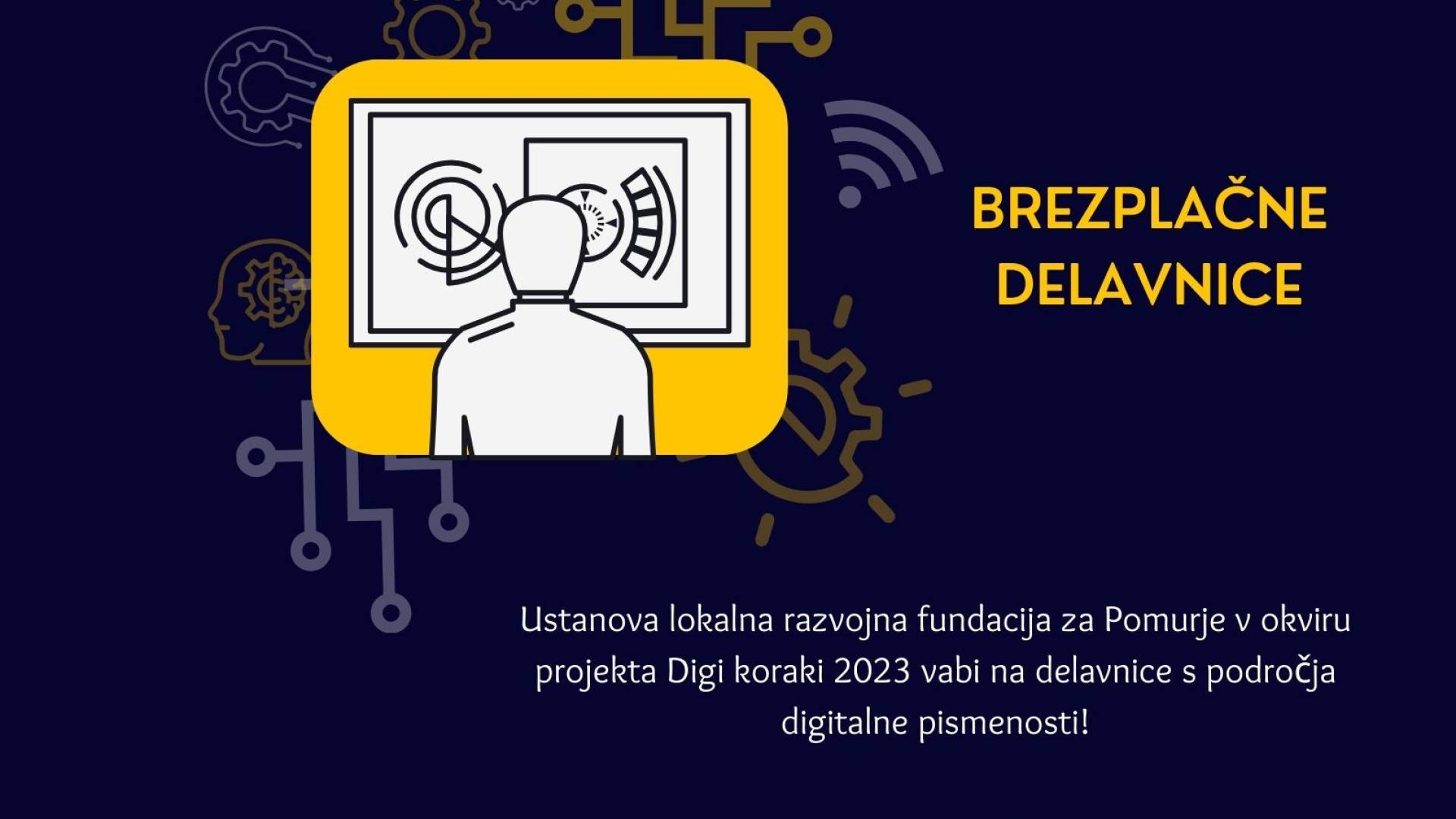 BREZPLAČNE DELAVNICE

Ustanova lokalna razvojna fundacija za Pomurje v okviru projekta Digi koraki 2023 vabi na delavnice s področja digitalne pismenosti!